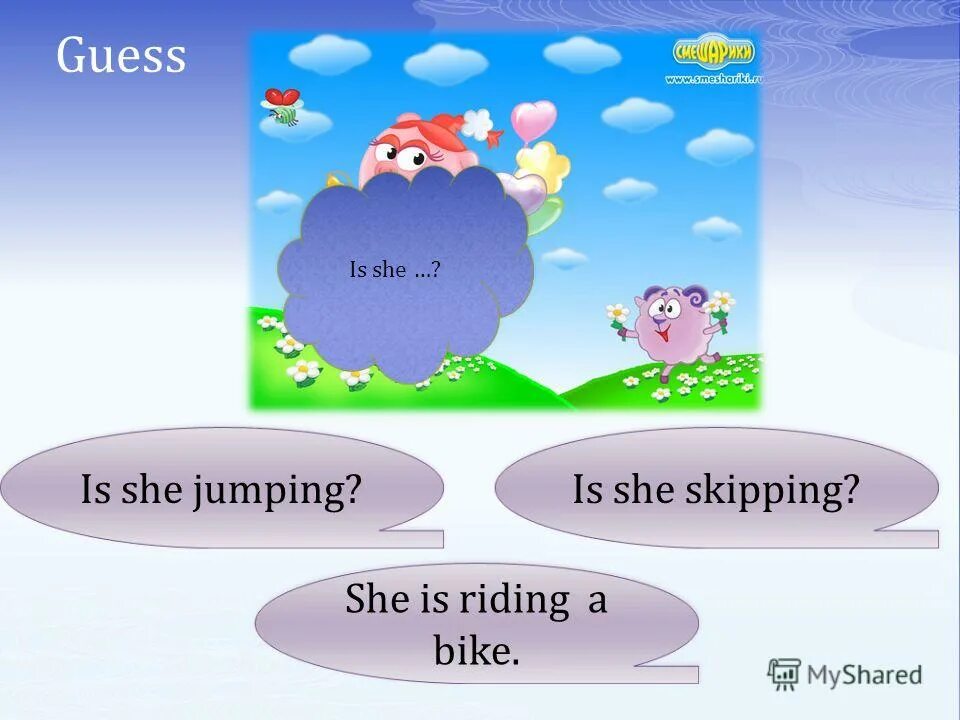 Guess

СМЕШАРИКИ
www.smeshariki.ru

Is she ...?

Is she jumping?

Is she skipping?

She is riding a bike.

MyShared